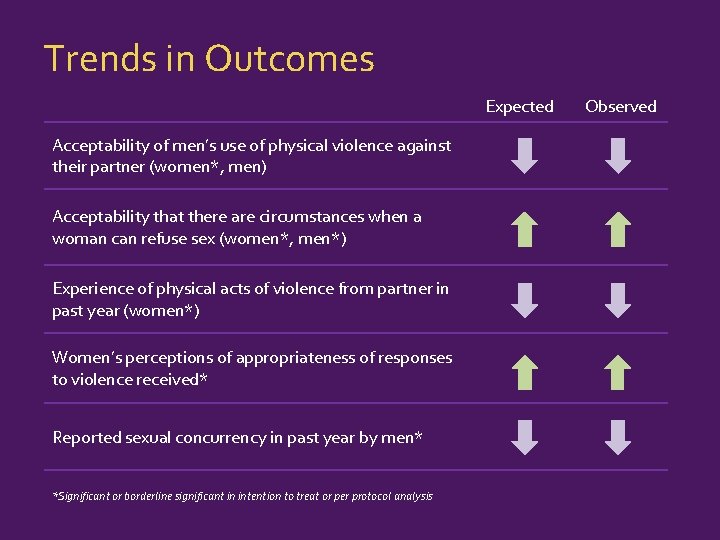 Trends in Outcomes

| | Expected | Observed |
|---|---|---|
| Acceptability of men's use of physical violence against their partner (women*, men) | ↓ | ↓ |
| Acceptability that there are circumstances when a woman can refuse sex (women*, men*) | ↑ | ↑ |
| Experience of physical acts of violence from partner in past year (women*) | ↓ | ↓ |
| Women's perceptions of appropriateness of responses to violence received* | ↑ | ↑ |
| Reported sexual concurrency in past year by men* | ↓ | ↓ |

*Significant or borderline significant in intention to treat or per protocol analysis